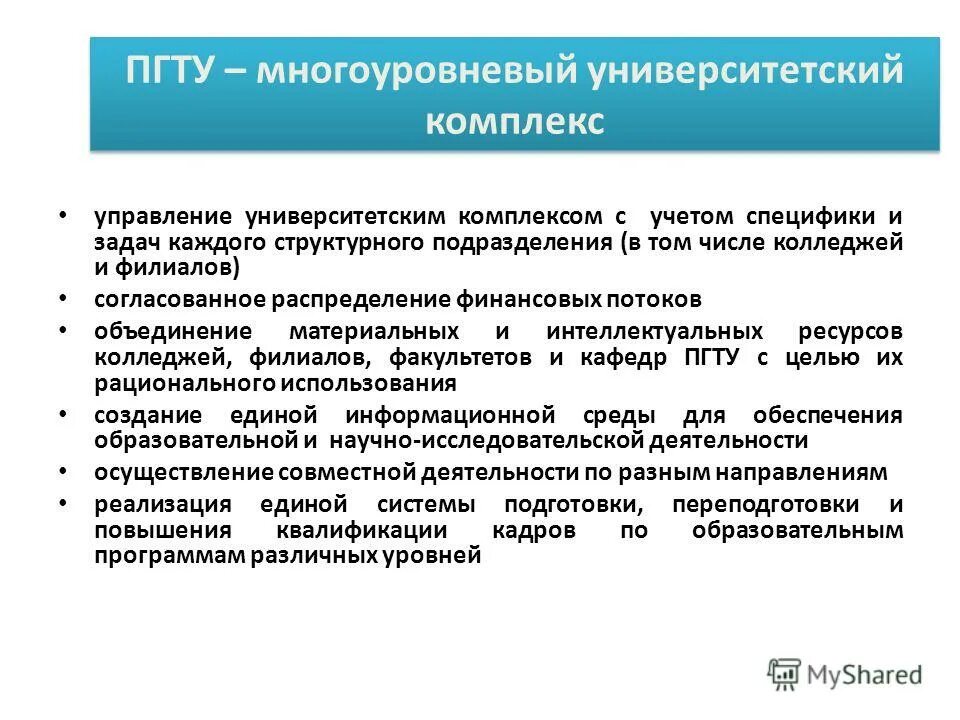 ПГТУ – многоуровневый университетский комплекс

• управление университетским комплексом с учетом специфики и задач каждого структурного подразделения (в том числе колледжей и филиалов)
• согласованное распределение финансовых потоков
• объединение материальных и интеллектуальных ресурсов колледжей, филиалов, факультетов и кафедр ПГТУ с целью их рационального использования
• создание единой информационной среды для обеспечения образовательной и научно-исследовательской деятельности
• осуществление совместной деятельности по разным направлениям
• реализация единой системы подготовки, переподготовки и повышения квалификации кадров по образовательным программам различных уровней

MyShared